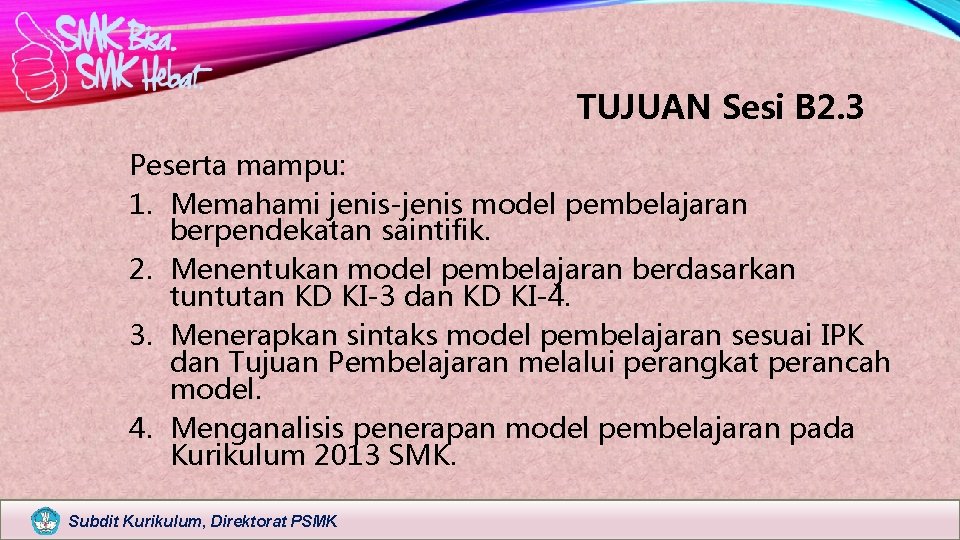 SMK Bisa. SMK Hebat.

TUJUAN Sesi B2.3

Peserta mampu:
1. Memahami jenis-jenis model pembelajaran berpendekatan saintifik.
2. Menentukan model pembelajaran berdasarkan tuntutan KD KI-3 dan KD KI-4.
3. Menerapkan sintaks model pembelajaran sesuai IPK dan Tujuan Pembelajaran melalui perangkat perancah model.
4. Menganalisis penerapan model pembelajaran pada Kurikulum 2013 SMK.

Subdit Kurikulum, Direktorat PSMK